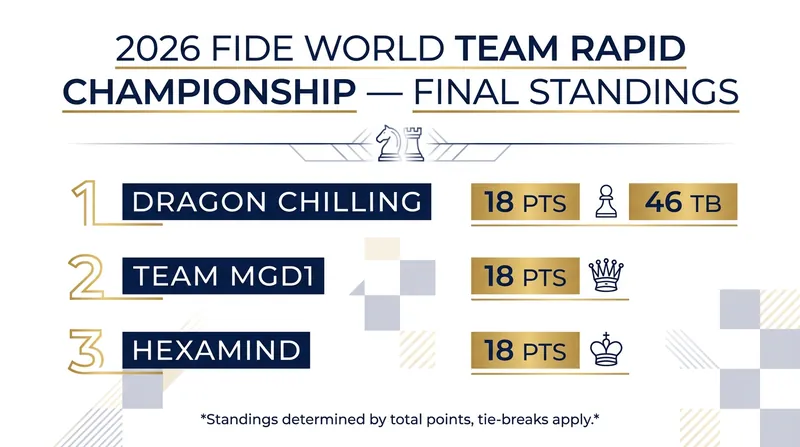 2026 FIDE WORLD TEAM RAPID CHAMPIONSHIP — FINAL STANDINGS

1 DRAGON CHILLING 18 PTS 46 TB

2 TEAM MGD1 18 PTS

3 HEXAMIND 18 PTS

*Standings determined by total points, tie-breaks apply.*